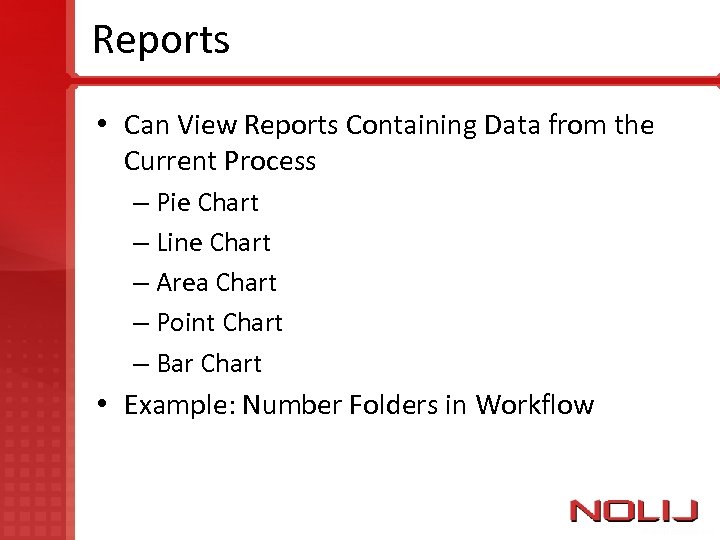 Reports

• Can View Reports Containing Data from the Current Process
– Pie Chart
– Line Chart
– Area Chart
– Point Chart
– Bar Chart
• Example: Number Folders in Workflow

NOLIJ